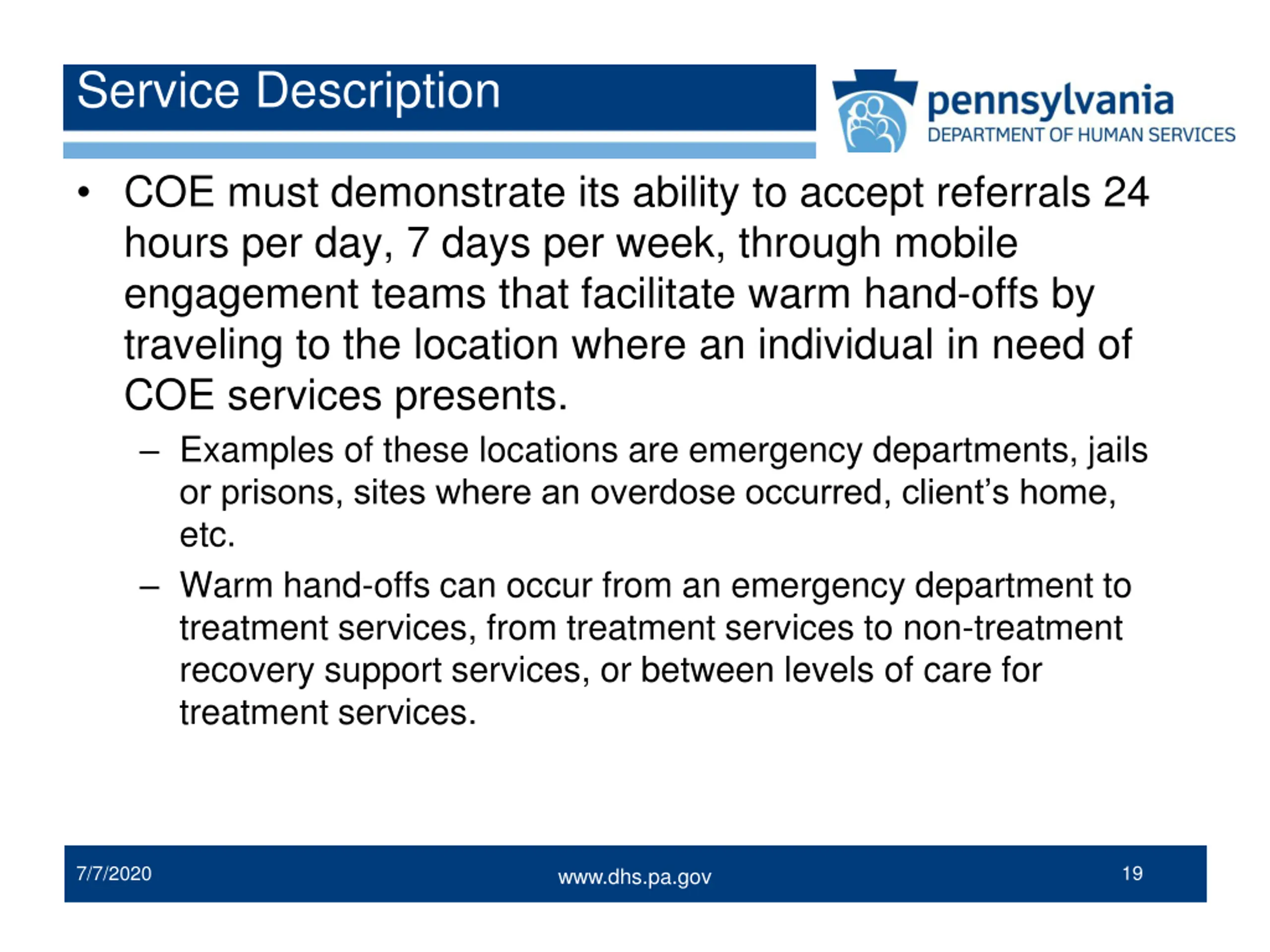 Service Description

pennsylvania
DEPARTMENT OF HUMAN SERVICES

• COE must demonstrate its ability to accept referrals 24 hours per day, 7 days per week, through mobile engagement teams that facilitate warm hand-offs by traveling to the location where an individual in need of COE services presents.

– Examples of these locations are emergency departments, jails or prisons, sites where an overdose occurred, client's home, etc.

– Warm hand-offs can occur from an emergency department to treatment services, from treatment services to non-treatment recovery support services, or between levels of care for treatment services.

7/7/2020 www.dhs.pa.gov 19